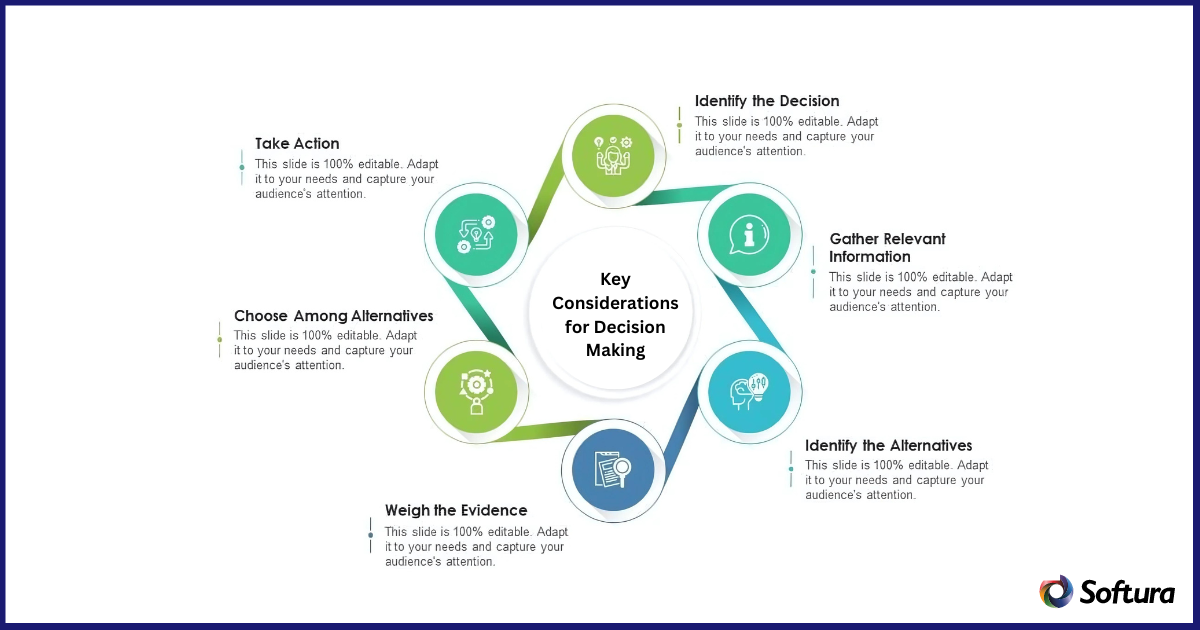 Key Considerations for Decision Making

Identify the Decision
This slide is 100% editable. Adapt it to your needs and capture your audience's attention.

Gather Relevant Information
This slide is 100% editable. Adapt it to your needs and capture your audience's attention.

Identify the Alternatives
This slide is 100% editable. Adapt it to your needs and capture your audience's attention.

Weigh the Evidence
This slide is 100% editable. Adapt it to your needs and capture your audience's attention.

Choose Among Alternatives
This slide is 100% editable. Adapt it to your needs and capture your audience's attention.

Take Action
This slide is 100% editable. Adapt it to your needs and capture your audience's attention.

Softura